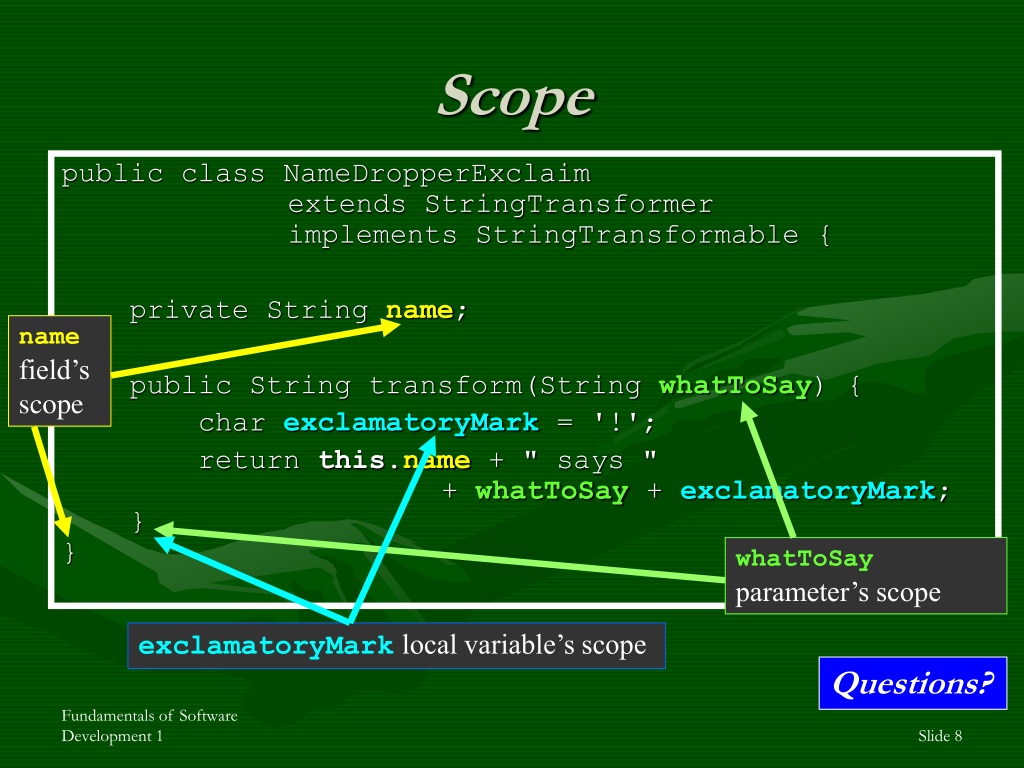 Scope

public class NameDropperExclaim
 extends StringTransformer
 implements StringTransformable {

 private String name;

 public String transform(String whatToSay) {
 char exclamatoryMark = '!';
 return this.name + " says "
 + whatToSay + exclamatoryMark;
 }
}

name field's scope

whatToSay parameter's scope

exclamatoryMark local variable's scope

Questions?

Fundamentals of Software Development 1

Slide 8